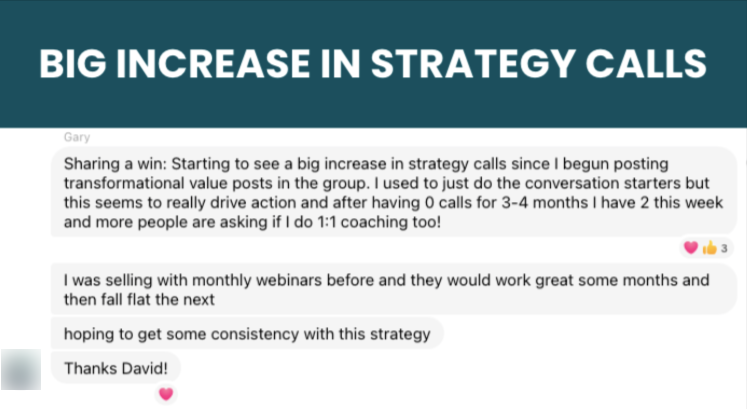 BIG INCREASE IN STRATEGY CALLS

Gary

Sharing a win: Starting to see a big increase in strategy calls since I begun posting transformational value posts in the group. I used to just do the conversation starters but this seems to really drive action and after having 0 calls for 3-4 months I have 2 this week and more people are asking if I do 1:1 coaching too!

3

I was selling with monthly webinars before and they would work great some months and then fall flat the next

hoping to get some consistency with this strategy

Thanks David!